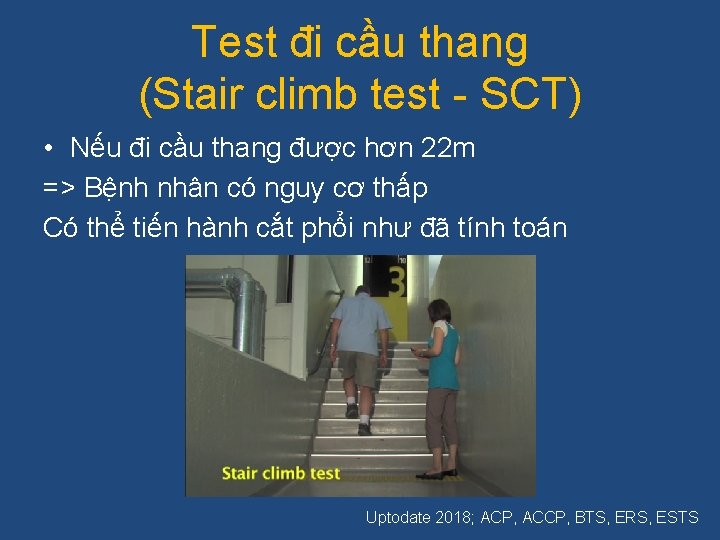 Test đi cầu thang
(Stair climb test - SCT)

• Nếu đi cầu thang được hơn 22m
=> Bệnh nhân có nguy cơ thấp
Có thể tiến hành cắt phổi như đã tính toán

12
10
3

Stair climb test

Uptodate 2018; ACP, ACCP, BTS, ERS, ESTS